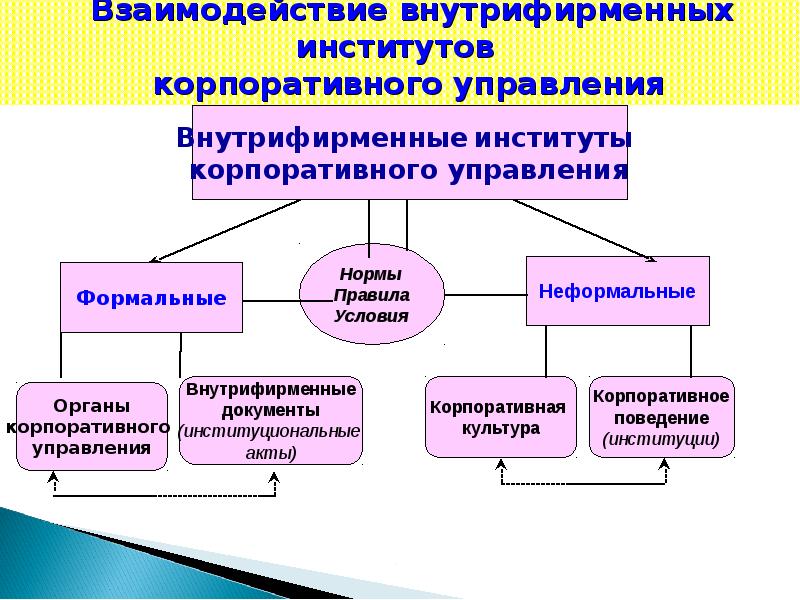 Взаимодействие внутрифирменных институтов корпоративного управления

Внутрифирменные институты корпоративного управления

Формальные

Нормы
Правила
Условия

Неформальные

Органы корпоративного управления

Внутрифирменные документы (институциональные акты)

Корпоративная культура

Корпоративное поведение (институции)